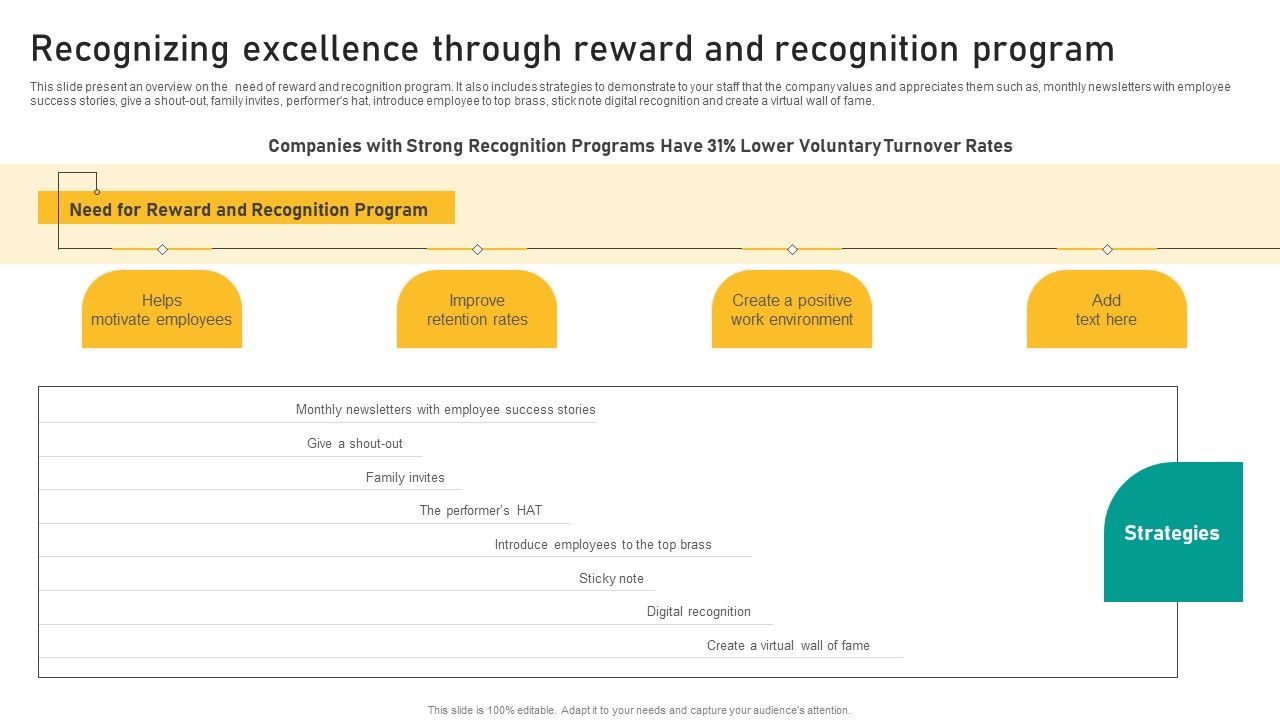 Recognizing excellence through reward and recognition program

This slide present an overview on the need of reward and recognition program. It also includes strategies to demonstrate to your staff that the company values and appreciates them such as, monthly newsletters with employee success stories, give a shout-out, family invites, performer's hat, introduce employee to top brass, stick note digital recognition and create a virtual wall of fame.

Companies with Strong Recognition Programs Have 31% Lower Voluntary Turnover Rates

Need for Reward and Recognition Program

Helps motivate employees

Improve retention rates

Create a positive work environment

Add text here

Monthly newsletters with employee success stories

Give a shout-out

Family invites

The performer's HAT

Introduce employees to the top brass

Sticky note

Digital recognition

Create a virtual wall of fame

Strategies

This slide is 100% editable. Adapt it to your needs and capture your audience's attention.